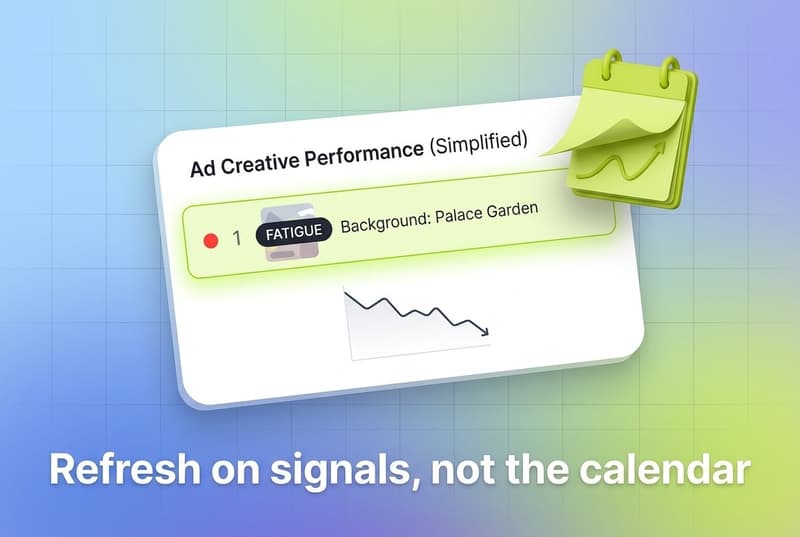 Ad Creative Performance (Simplified)

1 FATIGUE Background: Palace Garden

Refresh on signals, not the calendar